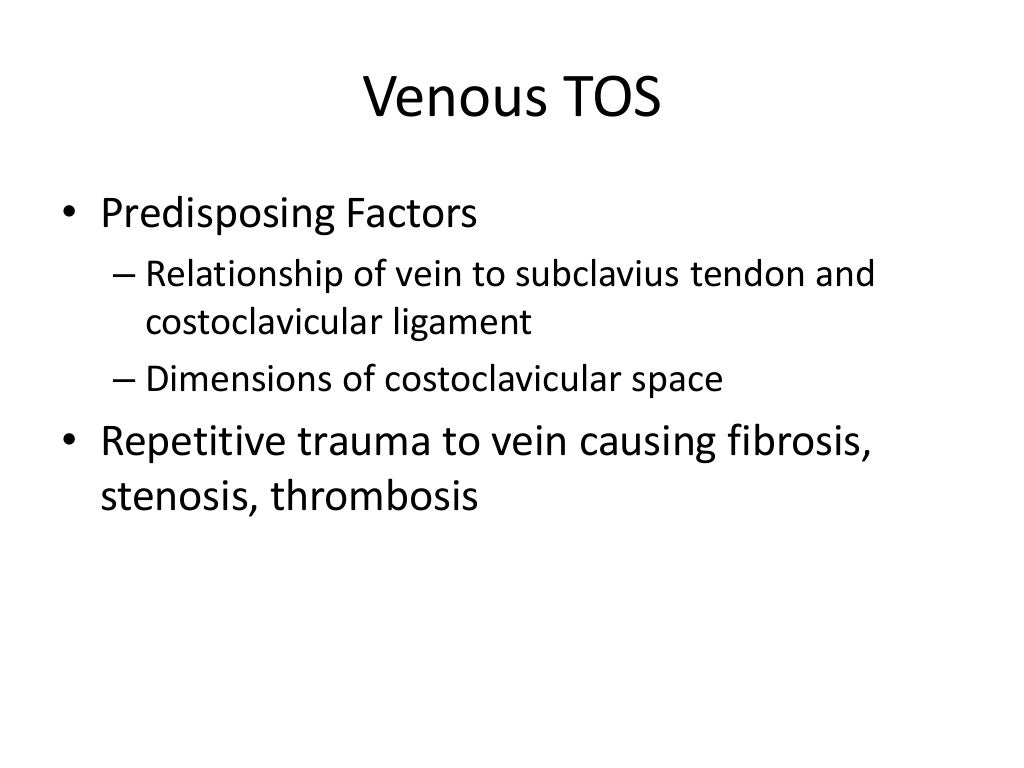 Venous TOS

• Predisposing Factors
– Relationship of vein to subclavius tendon and costoclavicular ligament
– Dimensions of costoclavicular space

• Repetitive trauma to vein causing fibrosis, stenosis, thrombosis